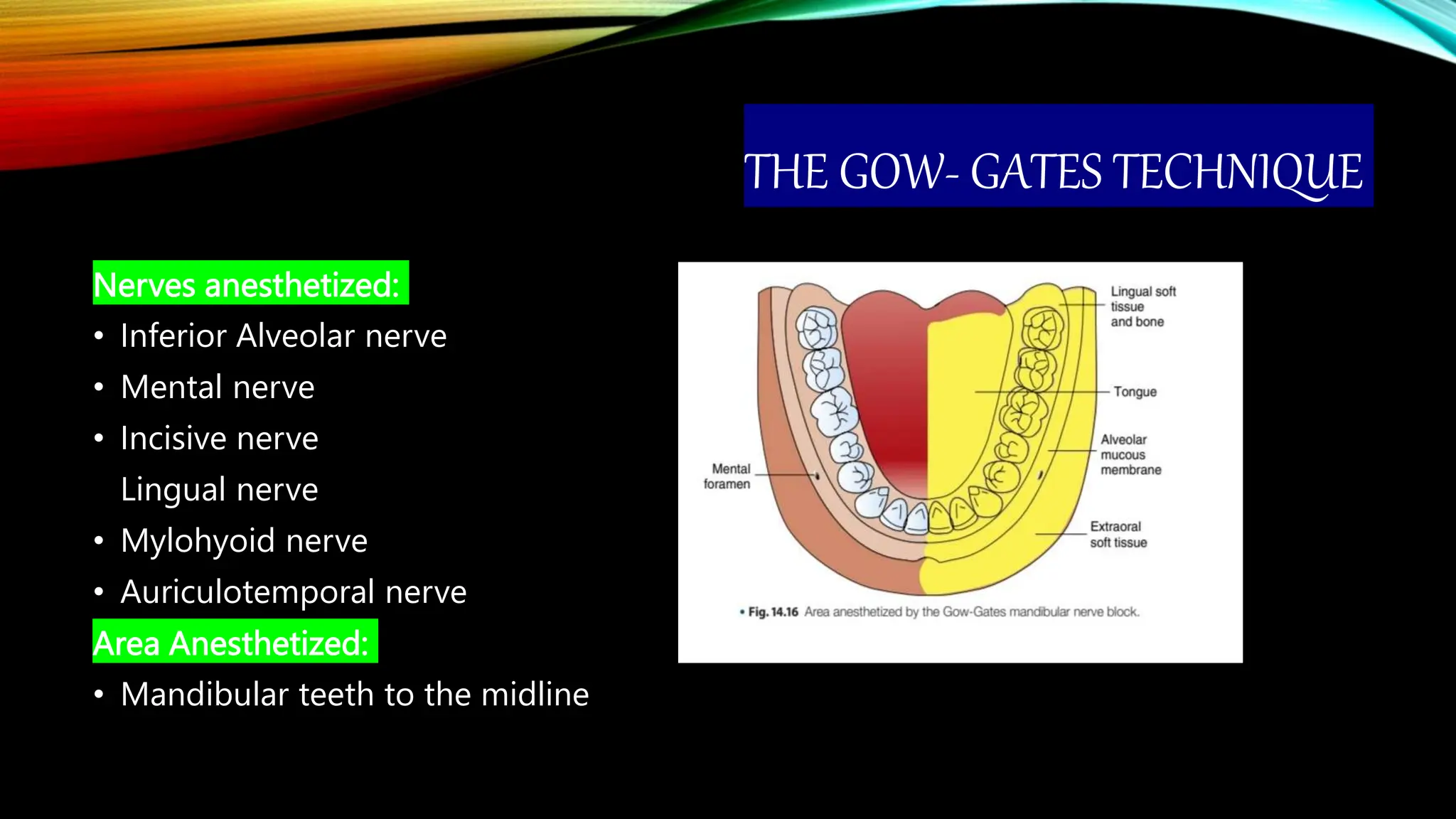 THE GOW- GATES TECHNIQUE

Nerves anesthetized:

• Inferior Alveolar nerve
• Mental nerve
• Incisive nerve
Lingual nerve
• Mylohyoid nerve
• Auriculotemporal nerve

Area Anesthetized:

• Mandibular teeth to the midline

Lingual soft tissue and bone

Tongue

Alveolar mucous membrane

Mental foramen

Extraoral soft tissue

• Fig. 14.16 Area anesthetized by the Gow-Gates mandibular nerve block.